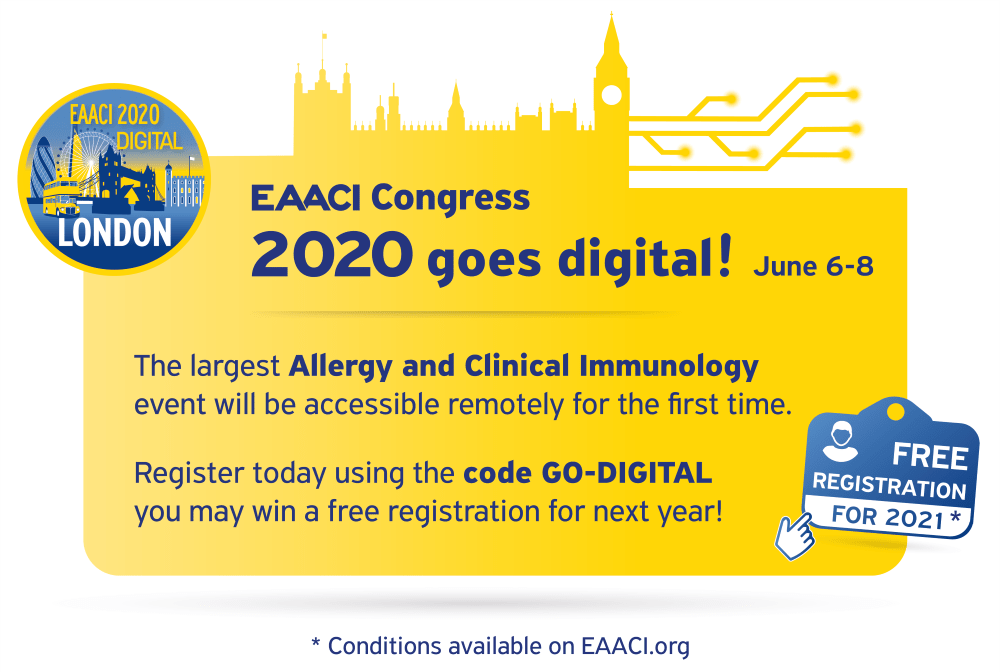 EAACI 2020
DIGITAL
LONDON

EAACI Congress
2020 goes digital! June 6-8

The largest Allergy and Clinical Immunology event will be accessible remotely for the first time.

Register today using the code GO-DIGITAL you may win a free registration for next year!

FREE
REGISTRATION
FOR 2021 *

* Conditions available on EAACI.org